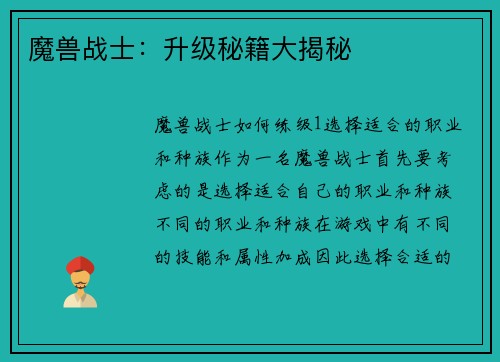 魔兽战士：升级秘籍大揭秘

魔兽战士如何练级1选择适合的职业和种族作为一名魔兽战士首先要考虑的是选择适合自己的职业和种族不同的职业和种族在游戏中有不同的技能和属性加成因此选择合适的